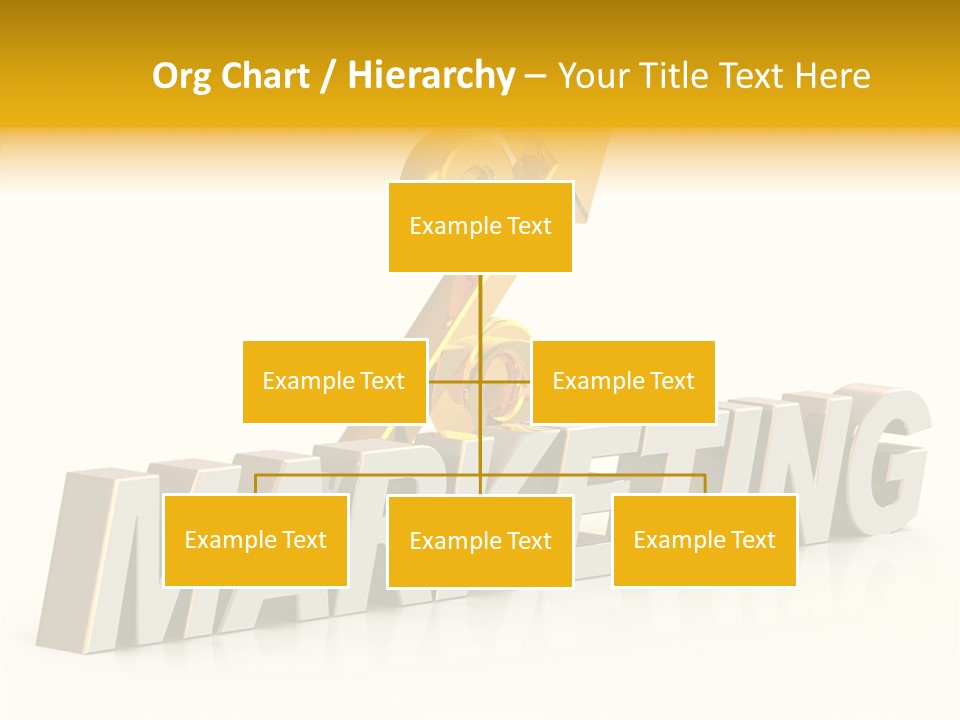 Org Chart / Hierarchy – Your Title Text Here

Example Text

Example Text

Example Text

Example Text

Example Text

Example Text

MARKETING